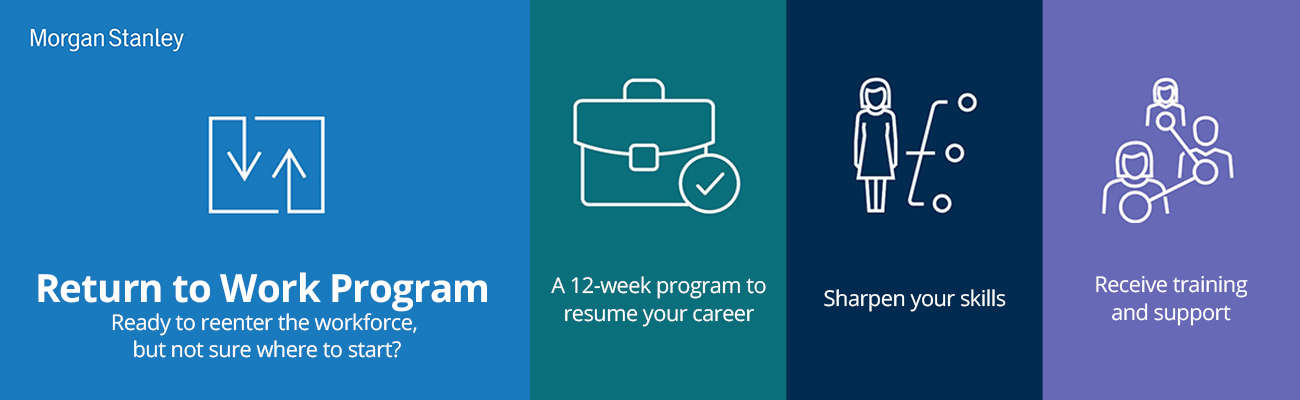 Morgan Stanley

Return to Work Program
Ready to reenter the workforce, but not sure where to start?

A 12-week program to resume your career

Sharpen your skills

Receive training and support